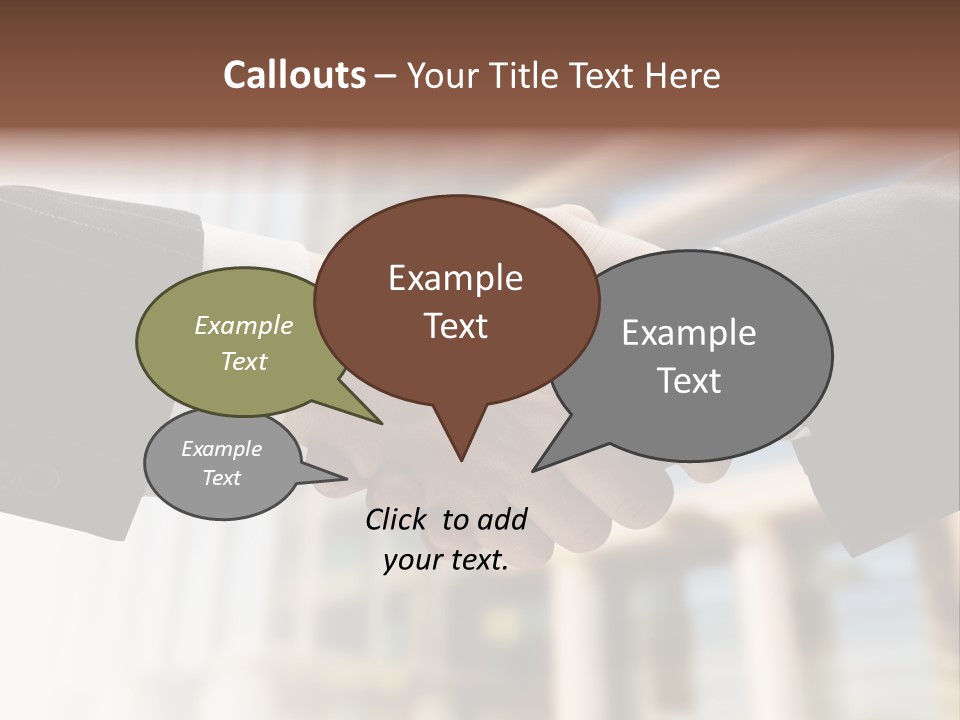 Callouts – Your Title Text Here

Example Text

Example Text

Example Text

Example Text

Click to add your text.